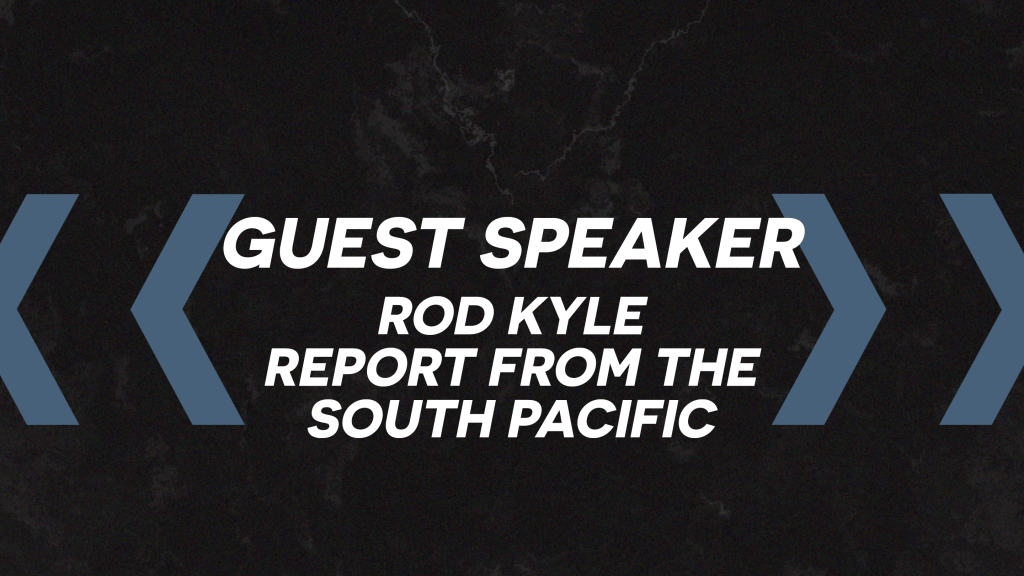 GUEST SPEAKER

ROD KYLE
REPORT FROM THE SOUTH PACIFIC